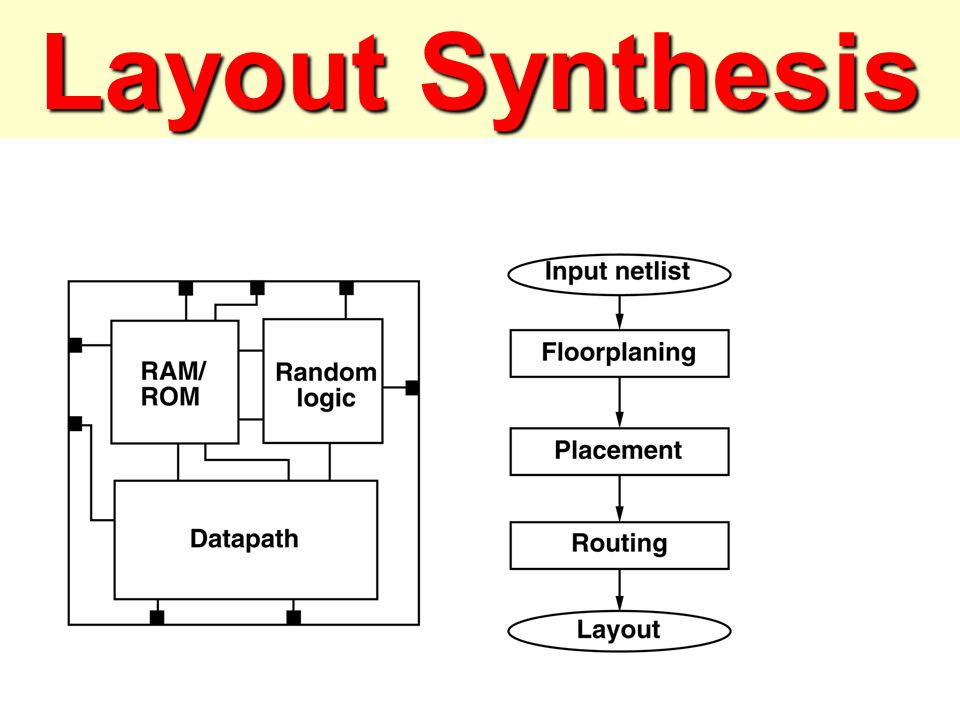 Layout Synthesis

RAM/
ROM

Random
logic

Datapath

Input netlist

Floorplaning

Placement

Routing

Layout